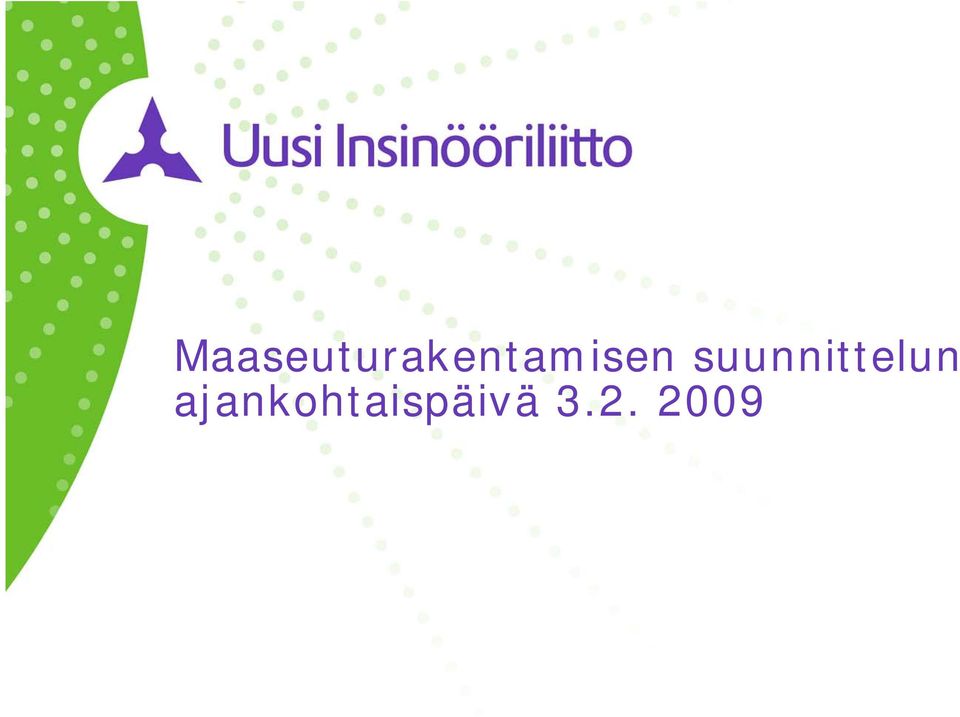 Uusi Insinööriliitto

Maaseuturakentamisen suunnittelun ajankohtaispäivä 3.2. 2009